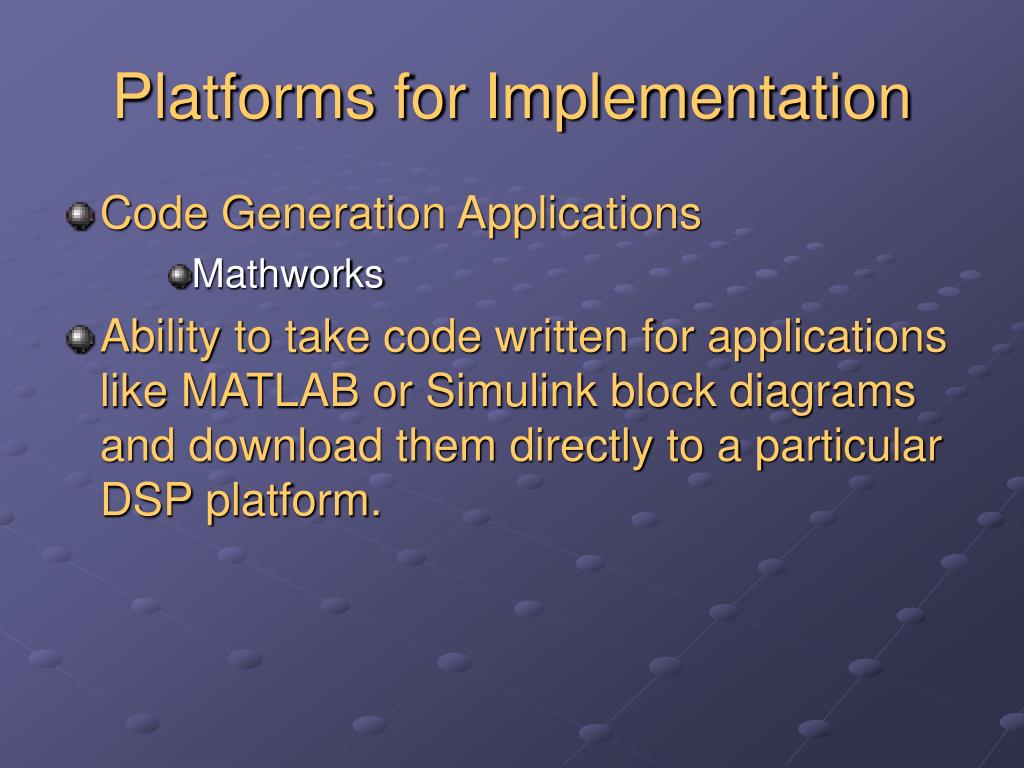 Platforms for Implementation

Code Generation Applications

Mathworks

Ability to take code written for applications like MATLAB or Simulink block diagrams and download them directly to a particular DSP platform.